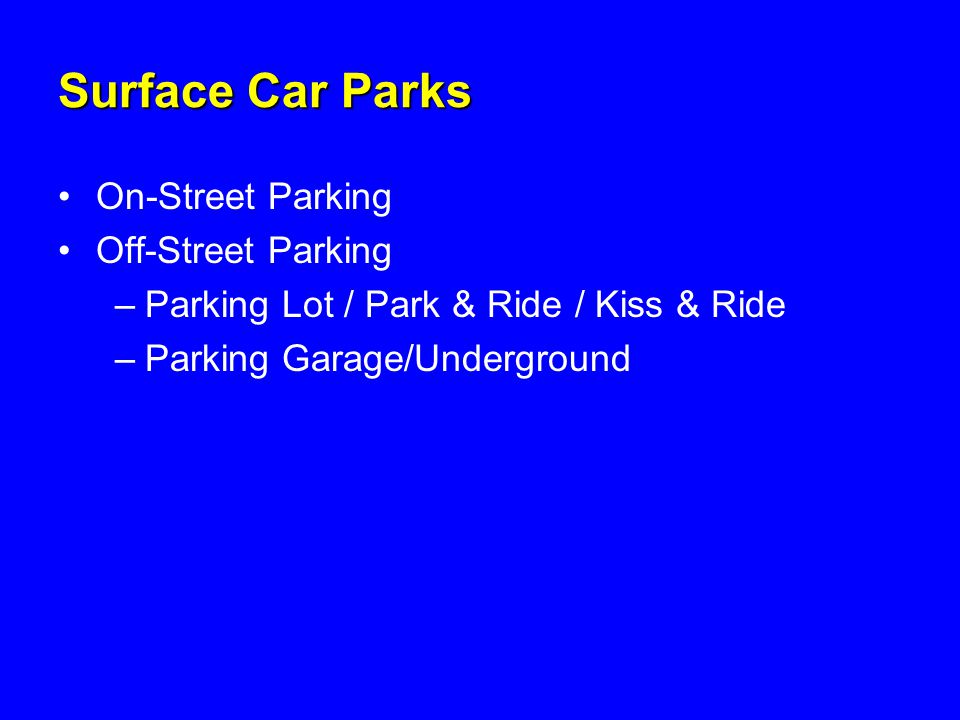 Surface Car Parks

• On-Street Parking
• Off-Street Parking
– Parking Lot / Park & Ride / Kiss & Ride
– Parking Garage/Underground